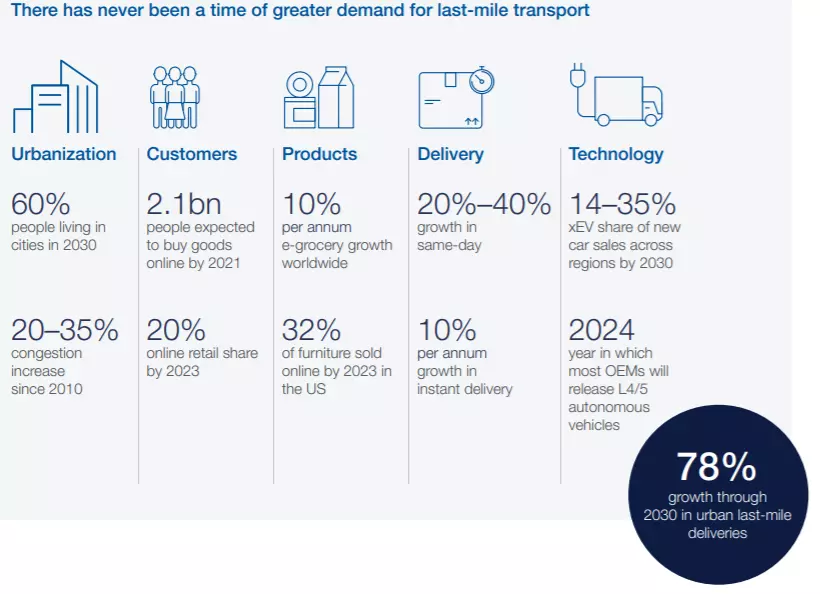 There has never been a time of greater demand for last-mile transport

Urbanization

60%
people living in cities in 2030

20–35%
congestion increase since 2010

Customers

2.1bn
people expected to buy goods online by 2021

20%
online retail share by 2023

Products

10%
per annum e-grocery growth worldwide

32%
of furniture sold online by 2023 in the US

Delivery

20%–40%
growth in same-day

10%
per annum growth in instant delivery

Technology

14–35%
xEV share of new car sales across regions by 2030

2024
year in which most OEMs will release L4/5 autonomous vehicles

78%
growth through 2030 in urban last-mile deliveries